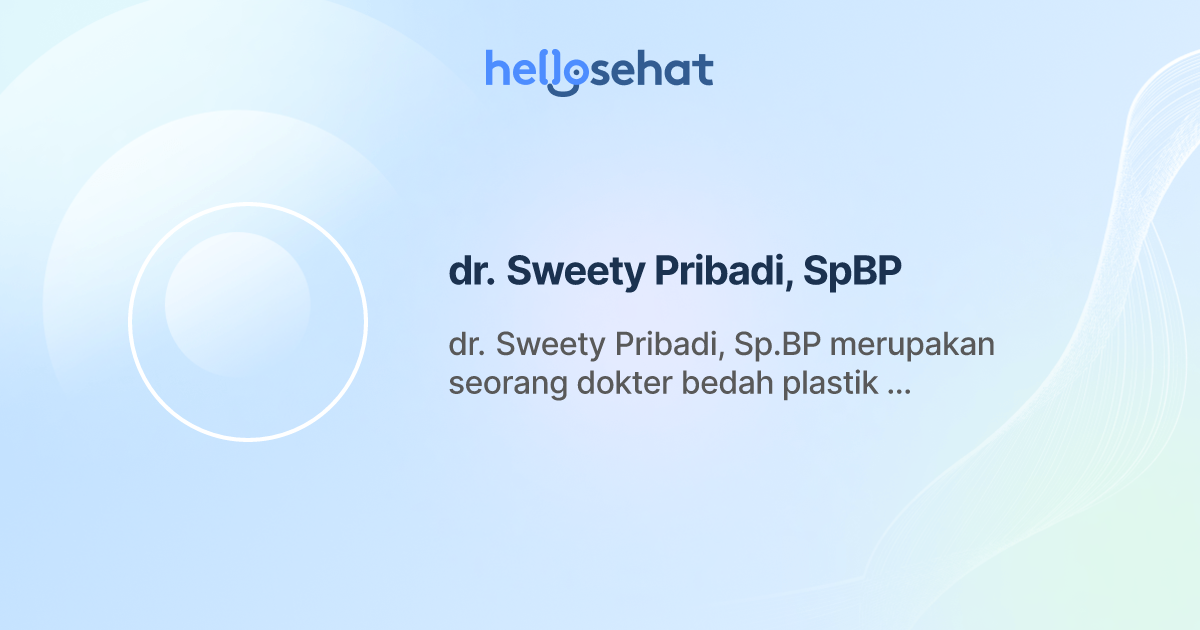 hellosehat

dr. Sweety Pribadi, SpBP

dr. Sweety Pribadi, Sp.BP merupakan seorang dokter bedah plastik ...